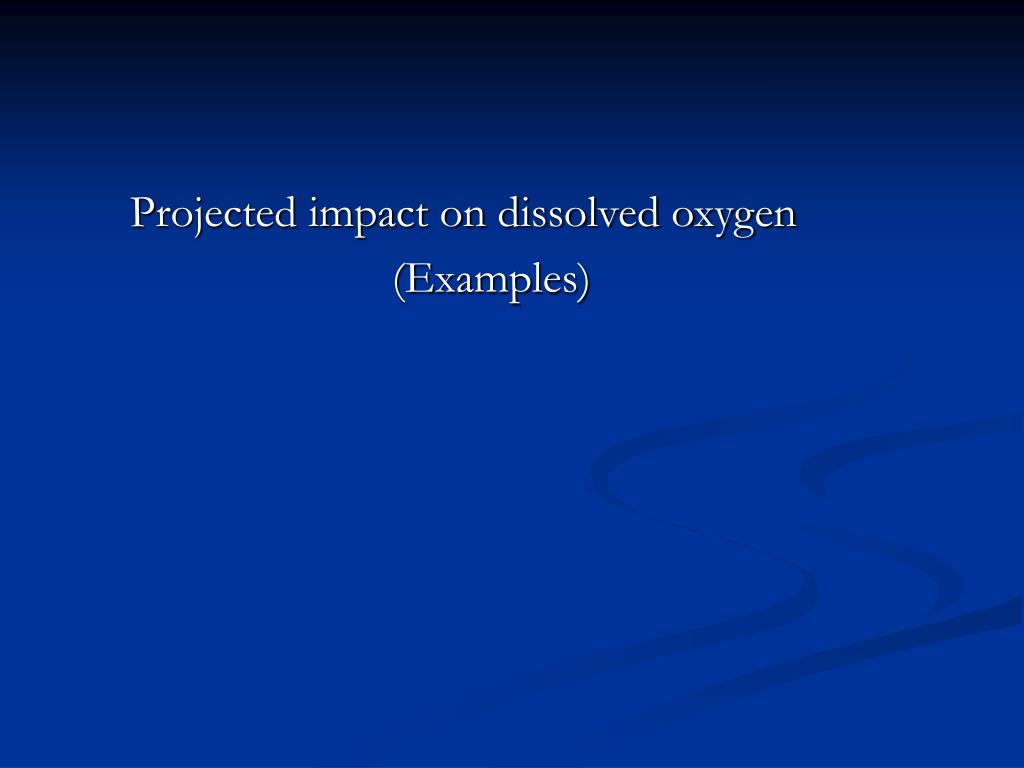 Projected impact on dissolved oxygen
(Examples)